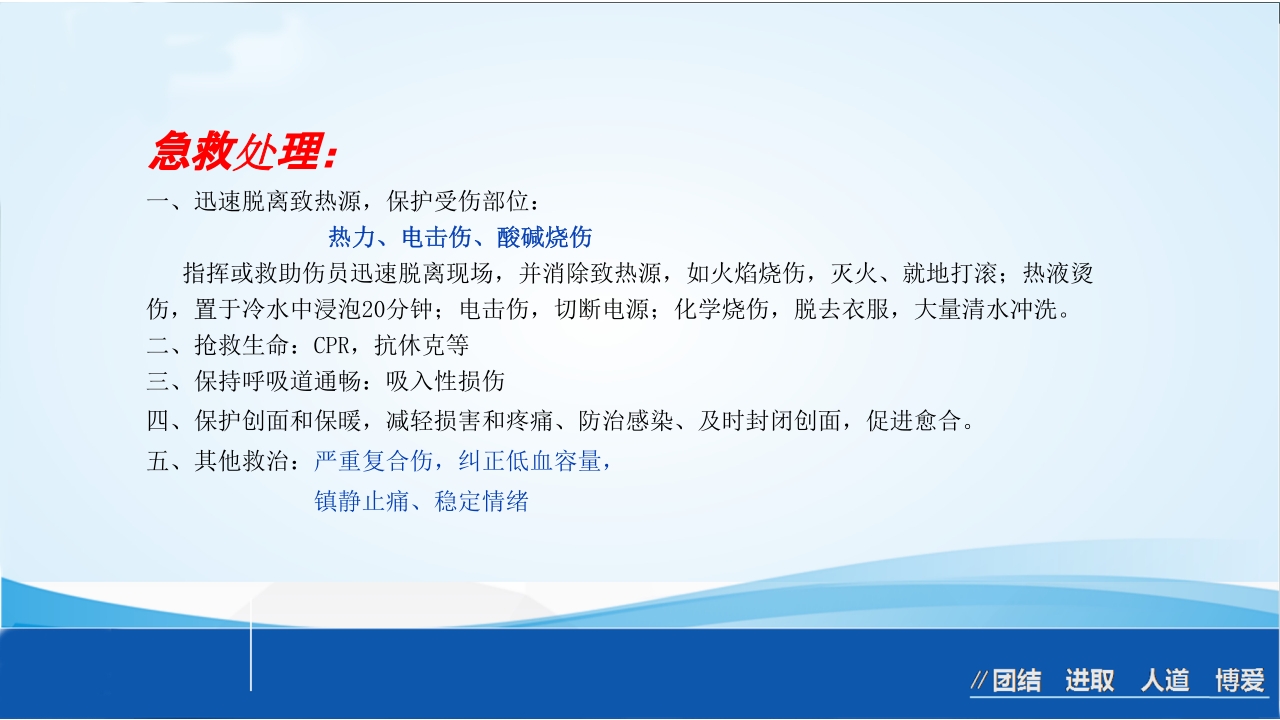 急救处理：

一、迅速脱离致热源，保护受伤部位：

热力、电击伤、酸碱烧伤

指挥或救助伤员迅速脱离现场，并消除致热源，如火焰烧伤，灭火、就地打滚；热液烫伤，置于冷水中浸泡20分钟；电击伤，切断电源；化学烧伤，脱去衣服，大量清水冲洗。

二、抢救生命：CPR，抗休克等

三、保持呼吸道通畅：吸入性损伤

四、保护创面和保暖，减轻损害和疼痛、防治感染、及时封闭创面，促进愈合。

五、其他救治：严重复合伤，纠正低血容量，

镇静止痛、稳定情绪

//团结 进取 人道 博爱